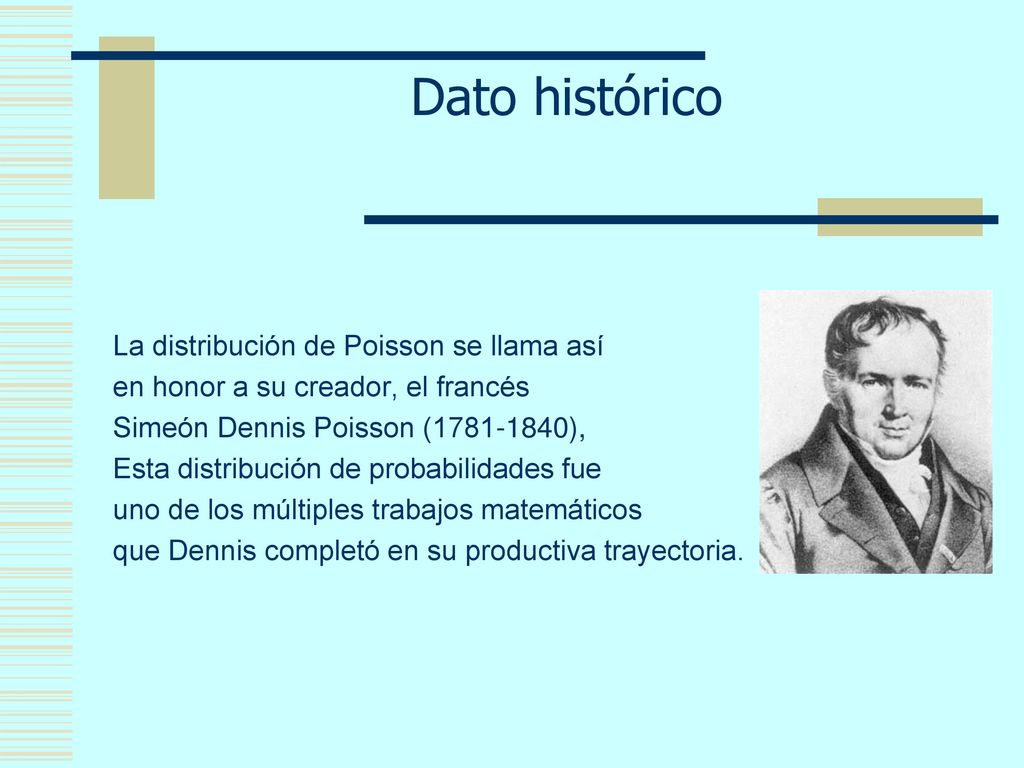 Dato histórico

La distribución de Poisson se llama así en honor a su creador, el francés Simeón Dennis Poisson (1781-1840), Esta distribución de probabilidades fue uno de los múltiples trabajos matemáticos que Dennis completó en su productiva trayectoria.